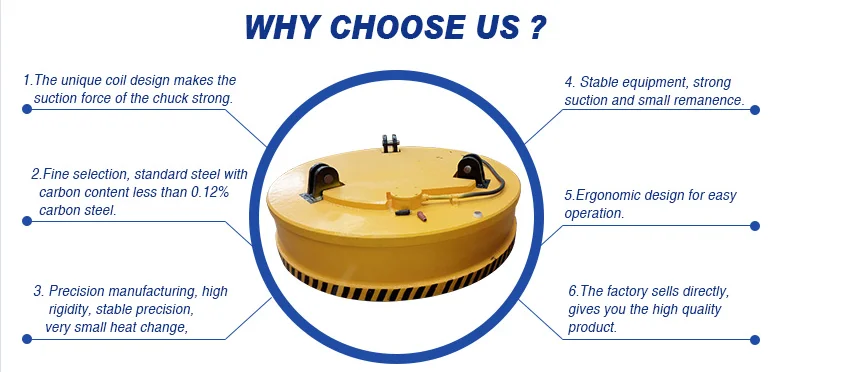 WHY CHOOSE US ?

1.The unique coil design makes the suction force of the chuck strong.

2.Fine selection, standard steel with carbon content less than 0.12% carbon steel.

3. Precision manufacturing, high rigidity, stable precision, very small heat change,

4. Stable equipment, strong suction and small remanence.

5.Ergonomic design for easy operation.

6.The factory sells directly, gives you the high quality product.